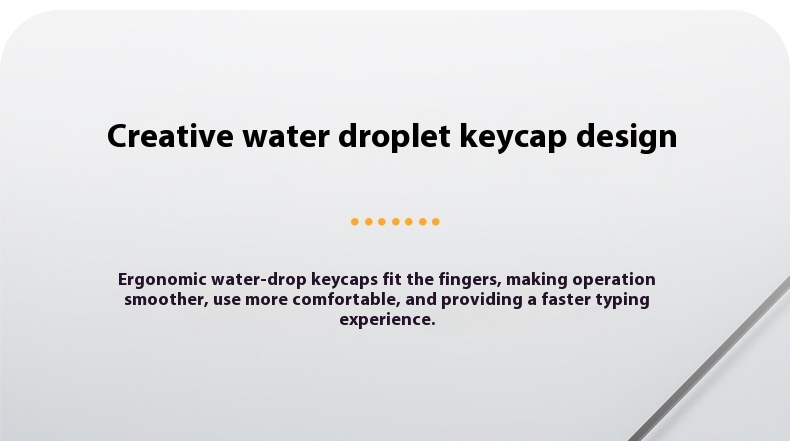 Creative water droplet keycap design

Ergonomic water-drop keycaps fit the fingers, making operation smoother, use more comfortable, and providing a faster typing experience.